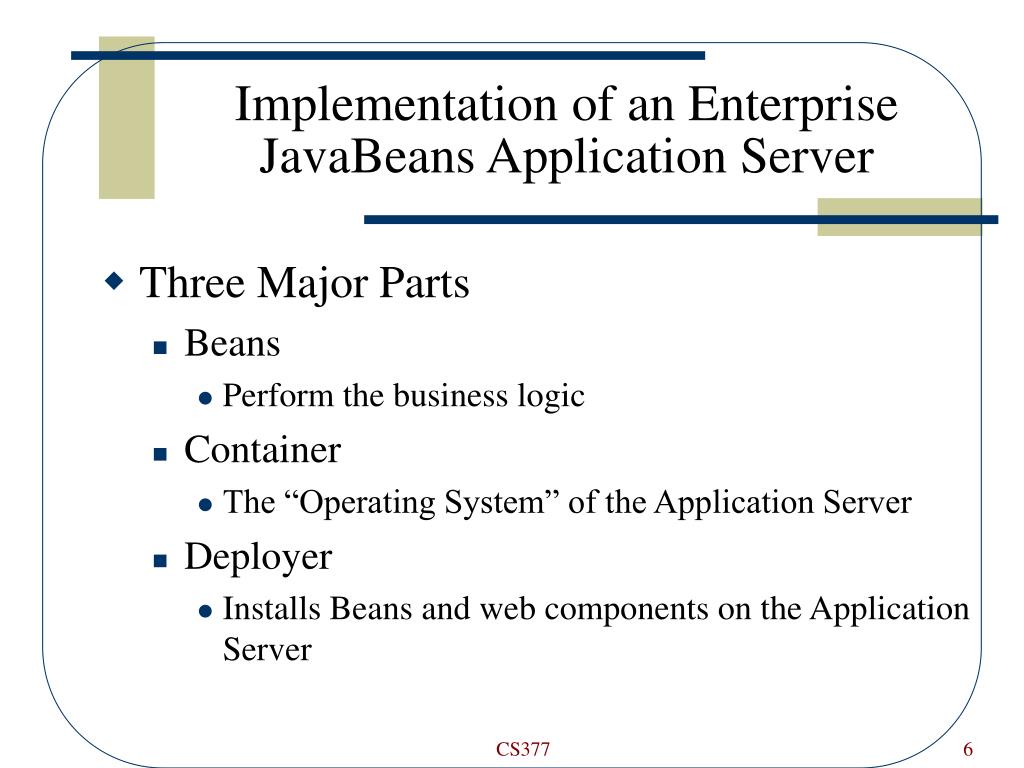 Implementation of an Enterprise JavaBeans Application Server

Three Major Parts

Beans

Perform the business logic

Container

The “Operating System” of the Application Server

Deployer

Installs Beans and web components on the Application Server

CS377

6